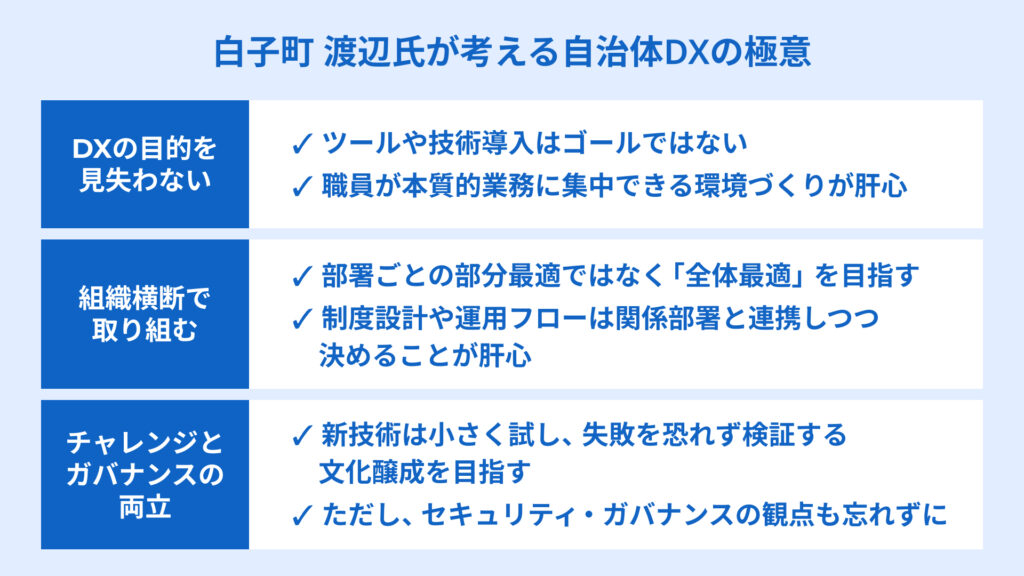 白子町 渡辺氏が考える自治体DXの極意

| DXの目的を見失わない | ✓ ツールや技術導入はゴールではない ✓ 職員が本質的業務に集中できる環境づくりが肝心 |
|---|---|
| 組織横断で取り組む | ✓ 部署ごとの部分最適ではなく「全体最適」を目指す ✓ 制度設計や運用フローは関係部署と連携しつつ決めることが肝心 |
| チャレンジとガバナンスの両立 | ✓ 新技術は小さく試し、失敗を恐れず検証する文化醸成を目指す ✓ ただし、セキュリティ・ガバナンスの観点も忘れずに |